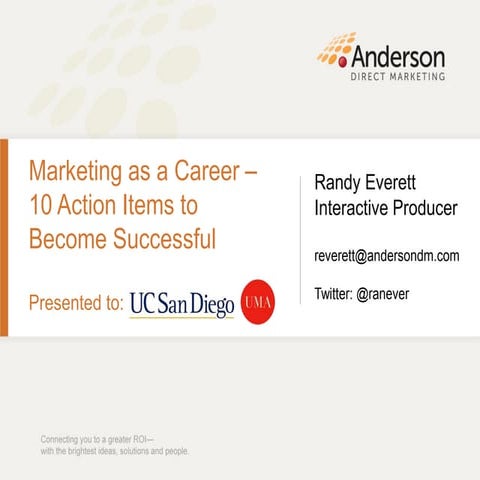 Anderson
DIRECT MARKETING

Marketing as a Career – 10 Action Items to Become Successful

Presented to: UC San Diego UMA

Randy Everett
Interactive Producer

reverett@andersondm.com

Twitter: @ranever

Connecting you to a greater ROI—
with the brightest ideas, solutions and people.